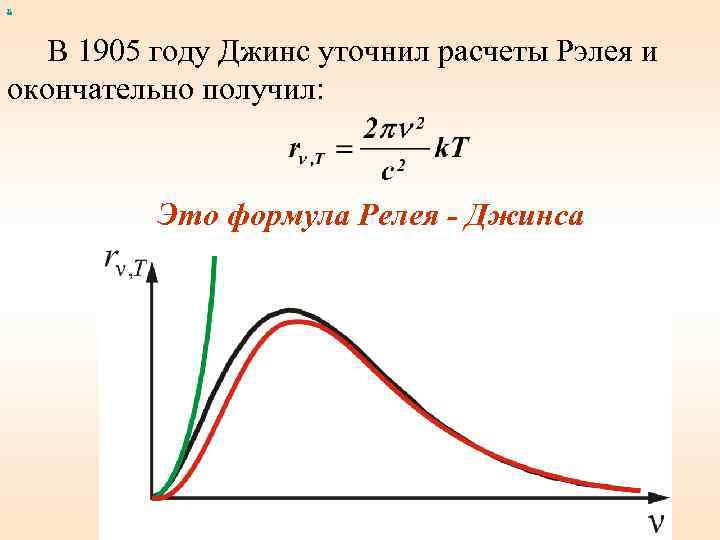 В 1905 году Джинс уточнил расчеты Рэлея и окончательно получил:

$r_{\nu,T} = \frac{2\pi\nu^2}{c^2}kT$

Это формула Релея - Джинса

$r_{\nu,T}$

$\nu$